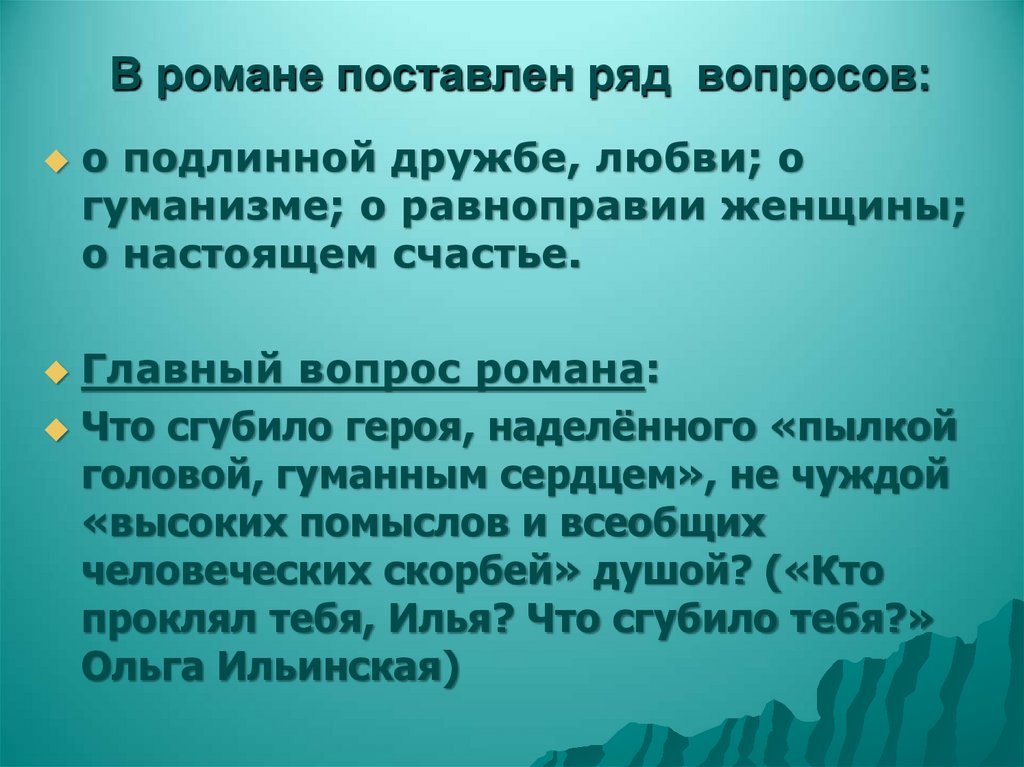 В романе поставлен ряд вопросов:

о подлинной дружбе, любви; о гуманизме; о равноправии женщины; о настоящем счастье.

Главный вопрос романа:

Что сгубило героя, наделённого «пылкой головой, гуманным сердцем», не чуждой «высоких помыслов и всеобщих человеческих скорбей» душой? («Кто проклял тебя, Илья? Что сгубило тебя?» Ольга Ильинская)